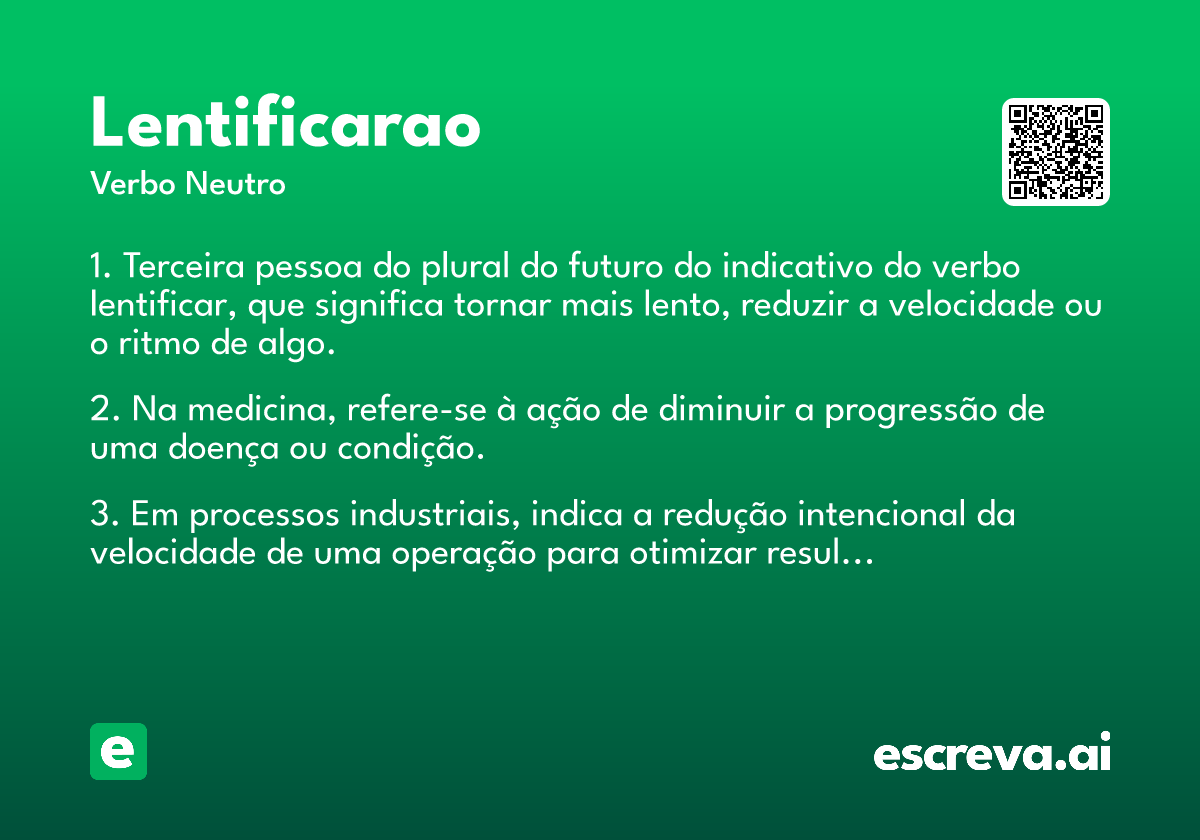 Lentificarao
Verbo Neutro

1. Terceira pessoa do plural do futuro do indicativo do verbo lentificar, que significa tornar mais lento, reduzir a velocidade ou o ritmo de algo.

2. Na medicina, refere-se à ação de diminuir a progressão de uma doença ou condição.

3. Em processos industriais, indica a redução intencional da velocidade de uma operação para otimizar resul...

e

escreva.ai